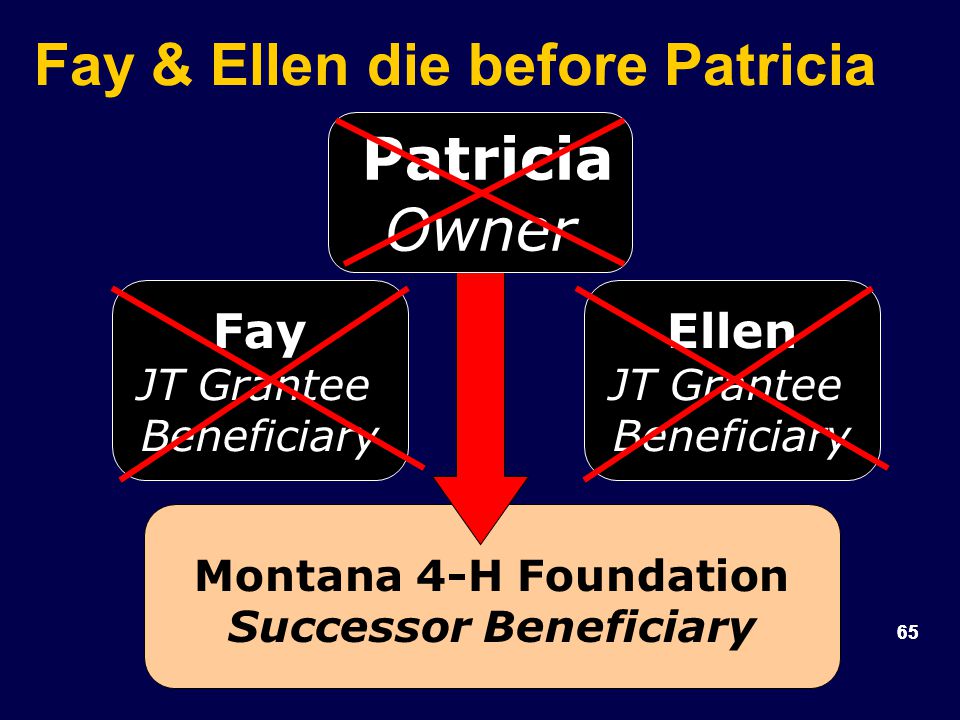 Fay & Ellen die before Patricia

Patricia
Owner

Fay
JT Grantee
Beneficiary

Ellen
JT Grantee
Beneficiary

Montana 4-H Foundation
Successor Beneficiary

65